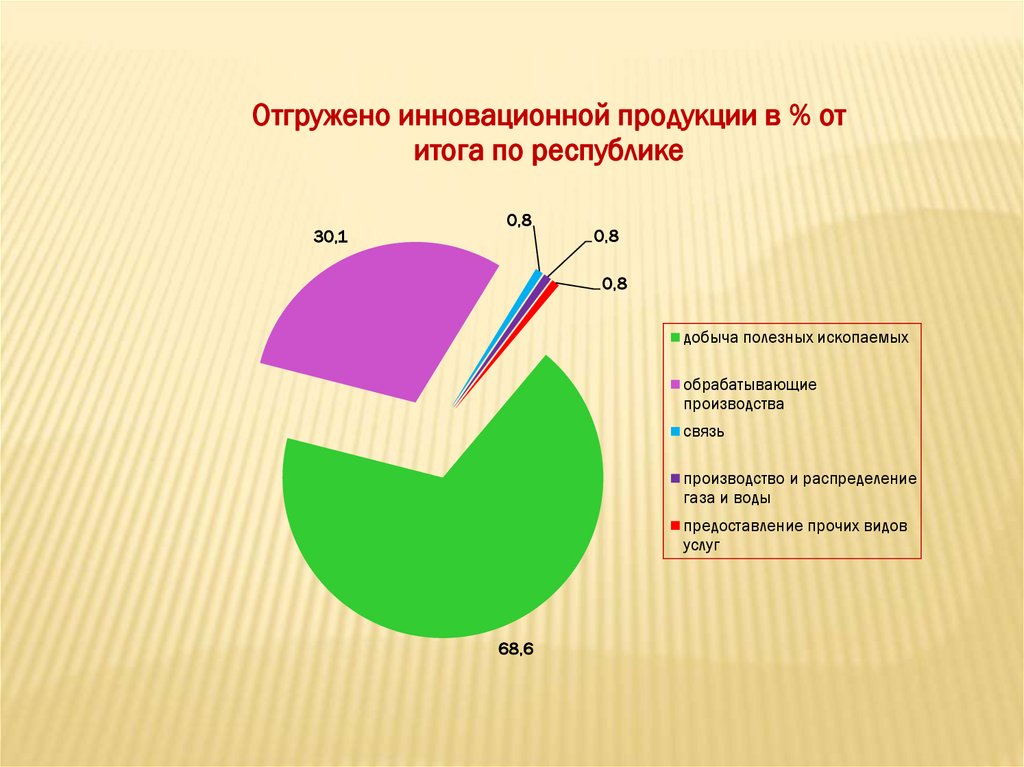 Отгружено инновационной продукции в % от итога по республике

30,1

0,8

0,8

0,8

68,6

добыча полезных ископаемых

обрабатывающие производства

связь

производство и распределение газа и воды

предоставление прочих видов услуг